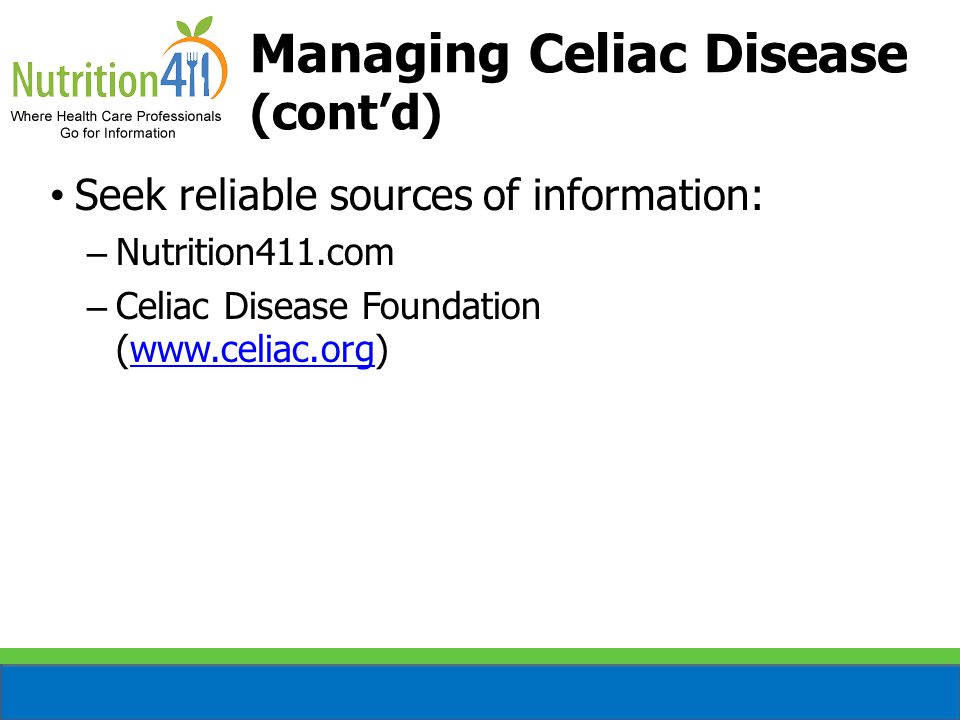 Nutrition411
Where Health Care Professionals Go for Information

Managing Celiac Disease (cont'd)

• Seek reliable sources of information:
– Nutrition411.com
– Celiac Disease Foundation (www.celiac.org)